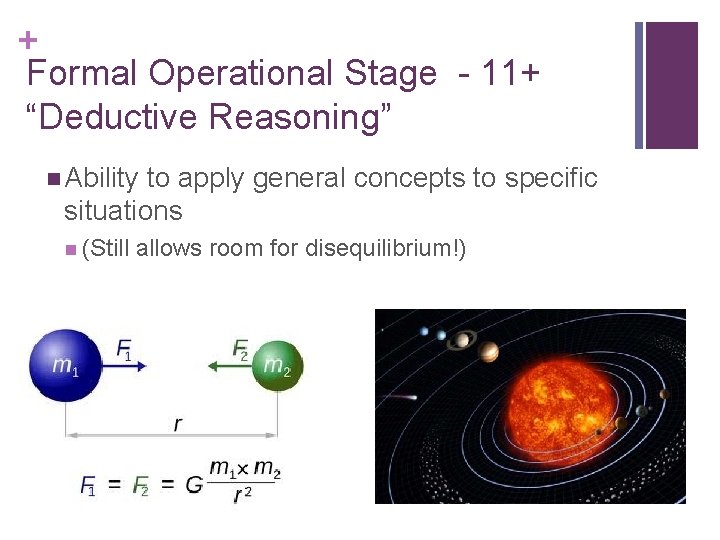 +
Formal Operational Stage - 11+
“Deductive Reasoning”

Ability to apply general concepts to specific situations

(Still allows room for disequilibrium!)

$m_1$ $F_1$ $F_2$ $m_2$

$r$

$F_1 = F_2 = G\frac{m_1 \times m_2}{r^2}$